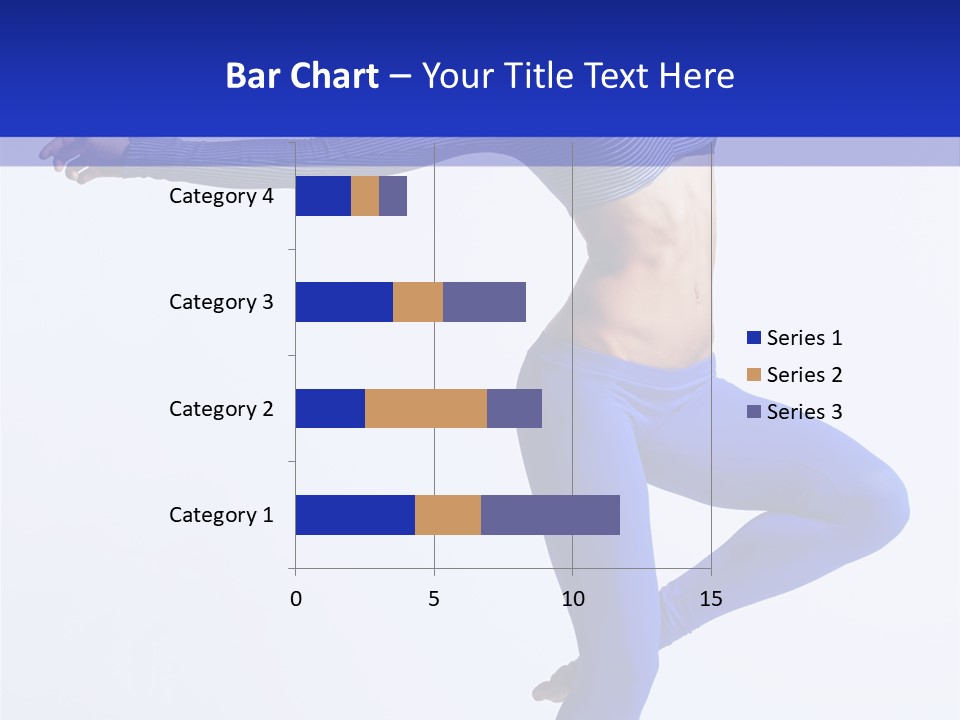 Bar Chart – Your Title Text Here

Category 4
Category 3
Category 2
Category 1

0
5
10
15

Series 1
Series 2
Series 3